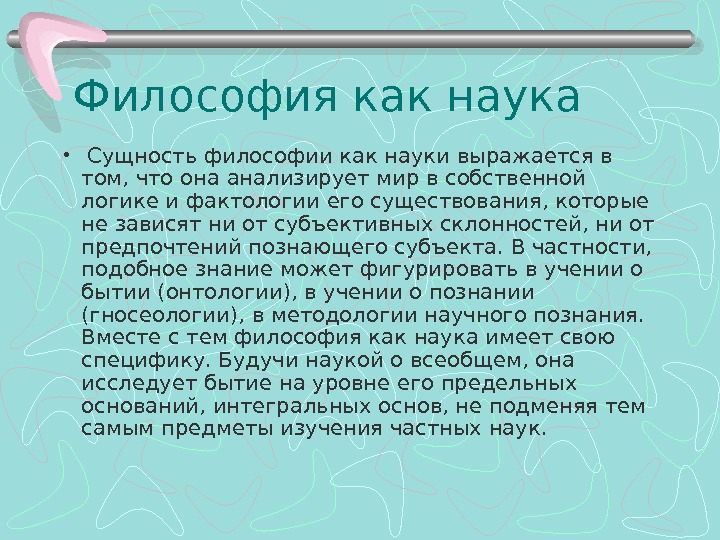 Философия как наука

• Сущность философии как науки выражается в том, что она анализирует мир в собственной логике и фактологии его существования, которые не зависят ни от субъективных склонностей, ни от предпочтений познающего субъекта. В частности, подобное знание может фигурировать в учении о бытии (онтологии), в учении о познании (гносеологии), в методологии научного познания. Вместе с тем философия как наука имеет свою специфику. Будучи наукой о всеобщем, она исследует бытие на уровне его предельных оснований, интегральных основ, не подменяя тем самым предметы изучения частных наук.